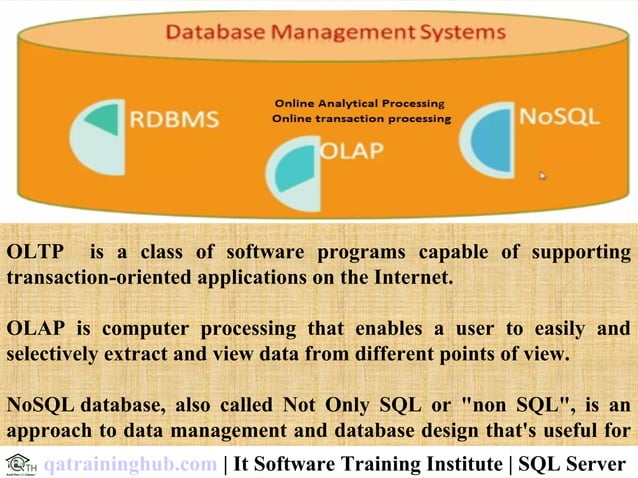 Database Management Systems

RDBMS

Online Analytical Processing
Online transaction processing

OLAP

NoSQL

OLTP is a class of software programs capable of supporting transaction-oriented applications on the Internet.

OLAP is computer processing that enables a user to easily and selectively extract and view data from different points of view.

NoSQL database, also called Not Only SQL or "non SQL", is an approach to data management and database design that's useful for

QTH qatraininghub.com | It Software Training Institute | SQL Server